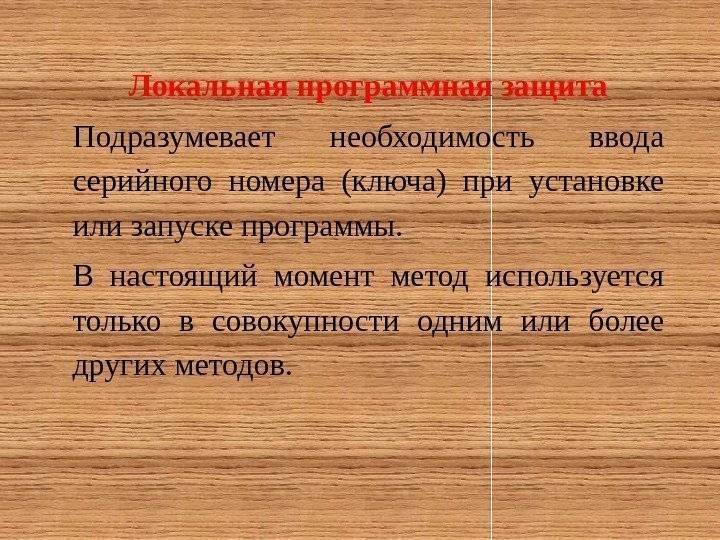 Локальная программная защита

Подразумевает необходимость ввода серийного номера (ключа) при установке или запуске программы.

В настоящий момент метод используется только в совокупности одним или более других методов.